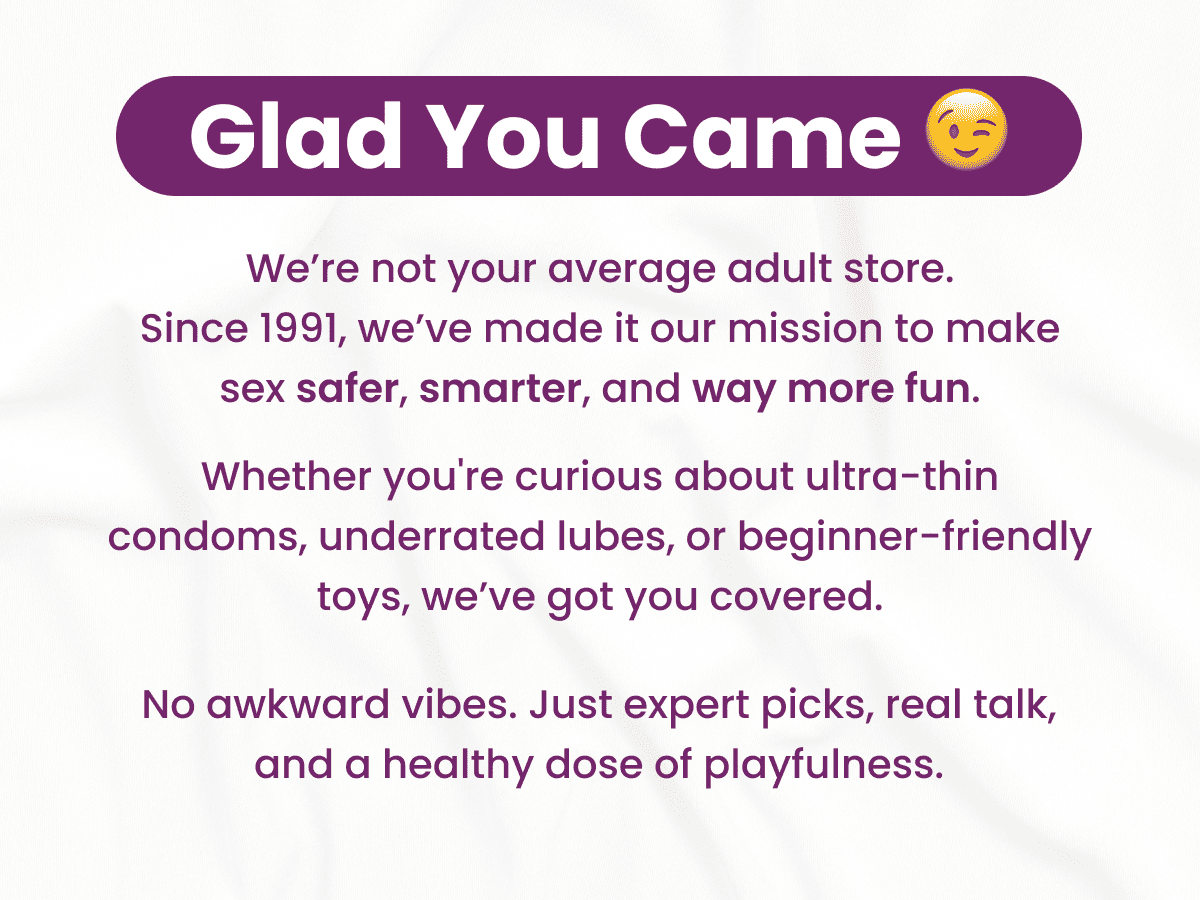 Glad You Came 😉

We’re not your average adult store. Since 1991, we’ve made it our mission to make sex safer, smarter, and way more fun.

Whether you're curious about ultra-thin condoms, underrated lubes, or beginner-friendly toys, we’ve got you covered.

No awkward vibes. Just expert picks, real talk, and a healthy dose of playfulness.